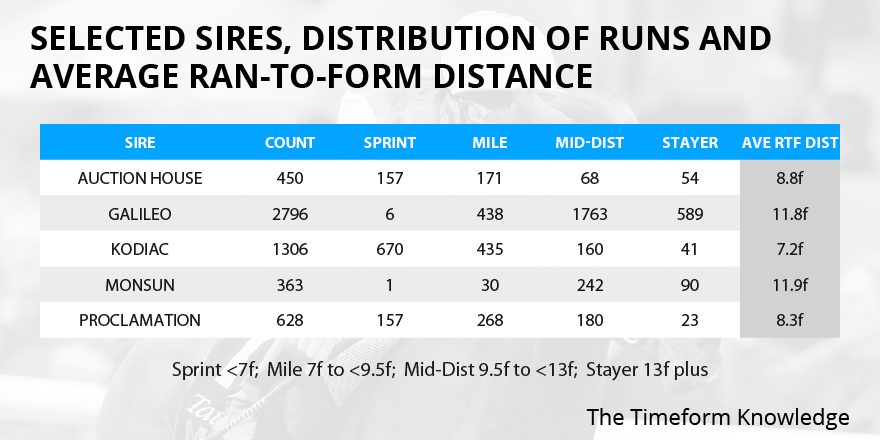 SELECTED SIRES, DISTRIBUTION OF RUNS AND AVERAGE RAN-TO-FORM DISTANCE

| SIRE | COUNT | SPRINT | MILE | MID-DIST | STAYER | AVE RTF DIST |
|---|---|---|---|---|---|---|
| AUCTION HOUSE | 450 | 157 | 171 | 68 | 54 | 8.8f |
| GALILEO | 2796 | 6 | 438 | 1763 | 589 | 11.8f |
| KODIAC | 1306 | 670 | 435 | 160 | 41 | 7.2f |
| MONSUN | 363 | 1 | 30 | 242 | 90 | 11.9f |
| PROCLAMATION | 628 | 157 | 268 | 180 | 23 | 8.3f |

Sprint <7f; Mile 7f to <9.5f; Mid-Dist 9.5f to <13f; Stayer 13f plus

The Timeform Knowledge